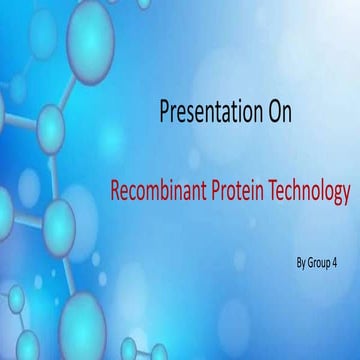 Presentation On

Recombinant Protein Technology

By Group 4